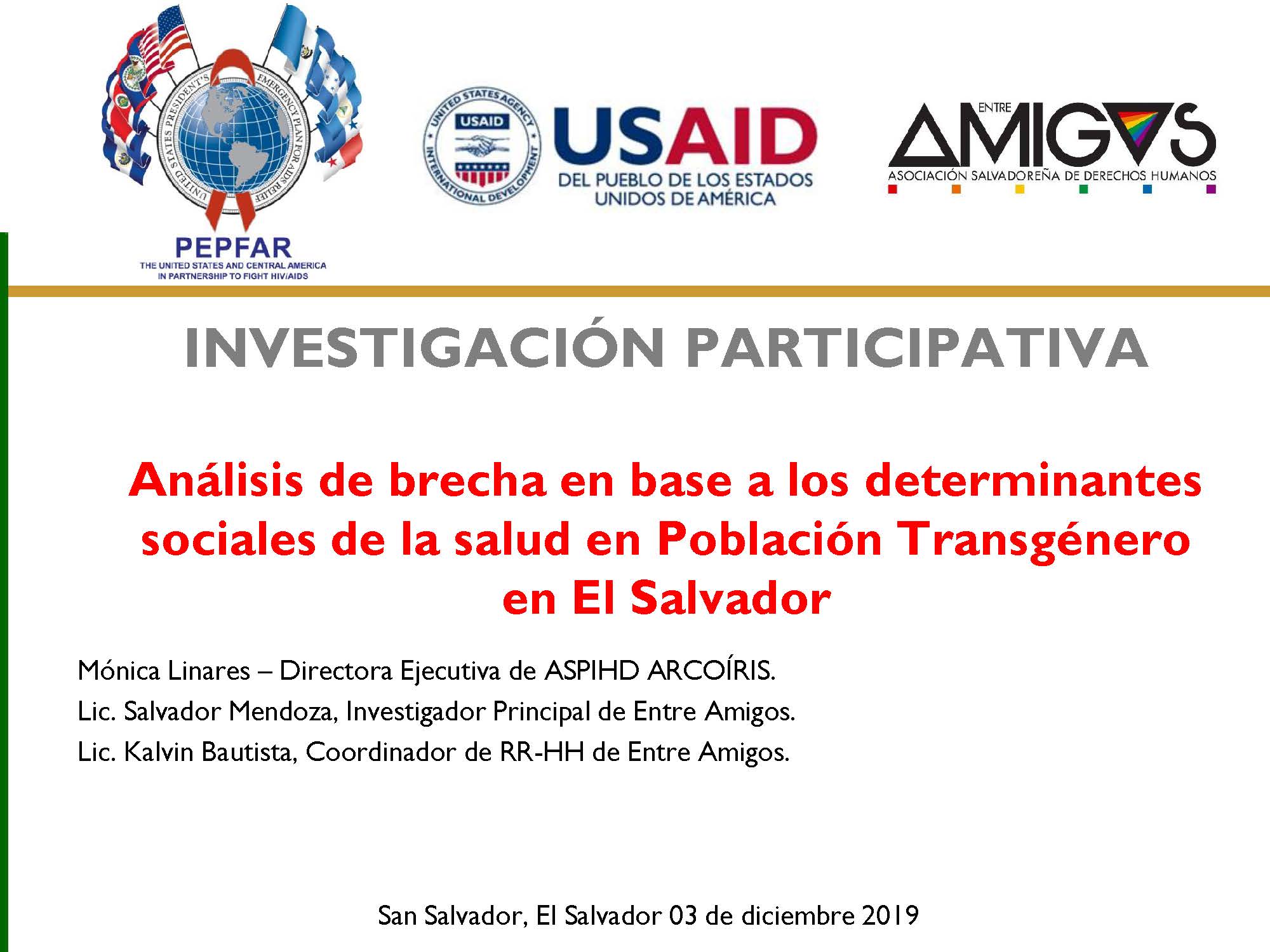 UNITED STATES PRESIDENT'S EMERGENCY PLAN FOR AIDS RELIEF

PEPFAR
THE UNITED STATES AND CENTRAL AMERICA IN PARTNERSHIP TO FIGHT HIV/AIDS

UNITED STATES AGENCY INTERNATIONAL DEVELOPMENT
USAID
USAID
DEL PUEBLO DE LOS ESTADOS UNIDOS DE AMÉRICA

ENTRE
AMIGOS
ASOCIACIÓN SALVADOREÑA DE DERECHOS HUMANOS

INVESTIGACIÓN PARTICIPATIVA

Análisis de brecha en base a los determinantes sociales de la salud en Población Transgénero en El Salvador

Mónica Linares – Directora Ejecutiva de ASPIHD ARCOÍRIS.
Lic. Salvador Mendoza, Investigador Principal de Entre Amigos.
Lic. Kalvin Bautista, Coordinador de RR-HH de Entre Amigos.

San Salvador, El Salvador 03 de diciembre 2019